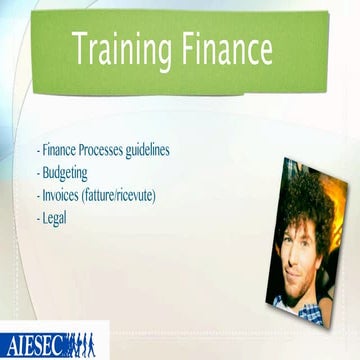 Training Finance

- Finance Processes guidelines
- Budgeting
- Invoices (fatture/ricevute)
- Legal

AIESEC